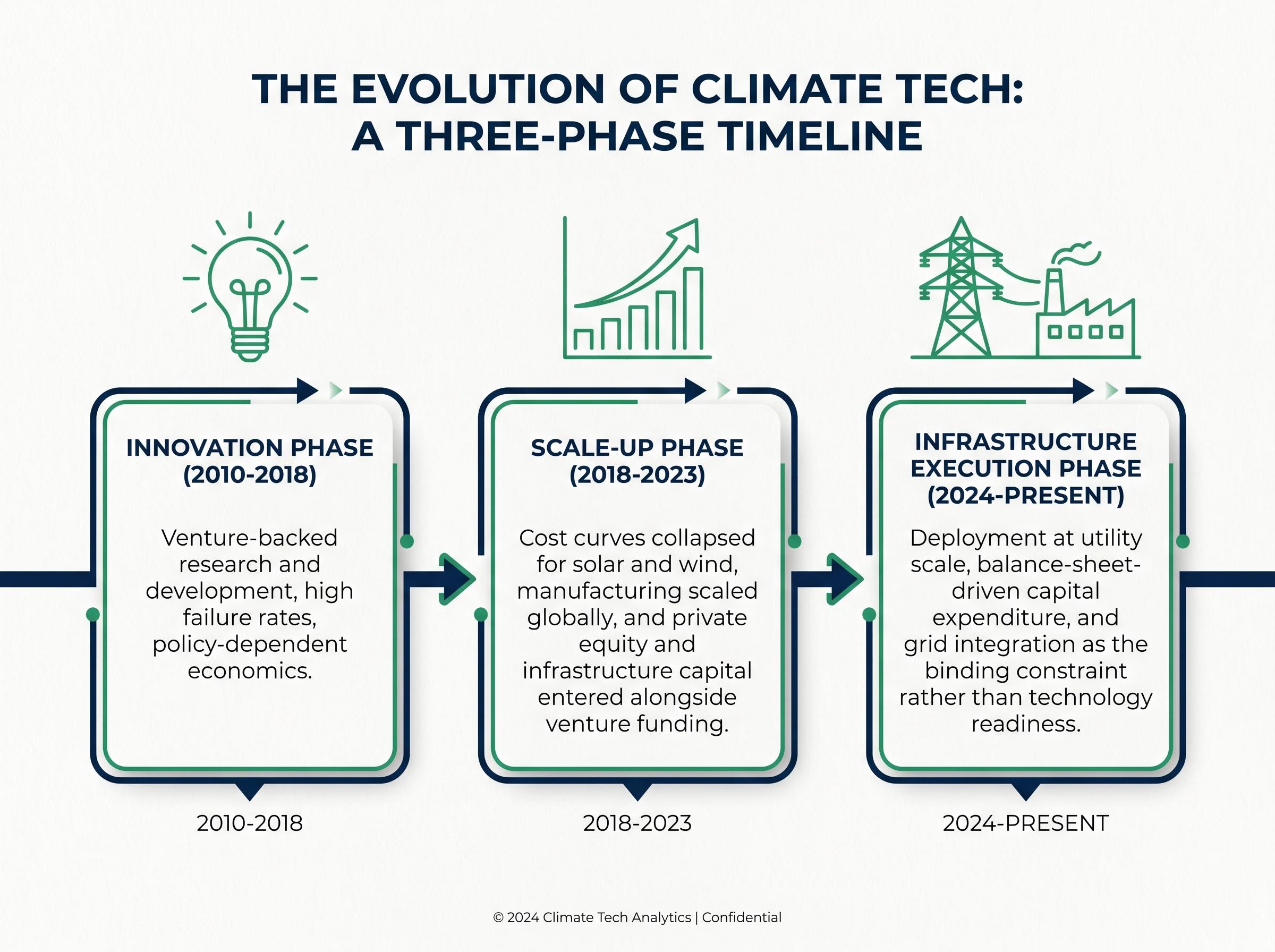 THE EVOLUTION OF CLIMATE TECH:
A THREE-PHASE TIMELINE

INNOVATION PHASE (2010-2018)

Venture-backed research and development, high failure rates, policy-dependent economics.

2010-2018

SCALE-UP PHASE (2018-2023)

Cost curves collapsed for solar and wind, manufacturing scaled globally, and private equity and infrastructure capital entered alongside venture funding.

2018-2023

INFRASTRUCTURE EXECUTION PHASE (2024-PRESENT)

Deployment at utility scale, balance-sheet-driven capital expenditure, and grid integration as the binding constraint rather than technology readiness.

2024-PRESENT

© 2024 Climate Tech Analytics | Confidential